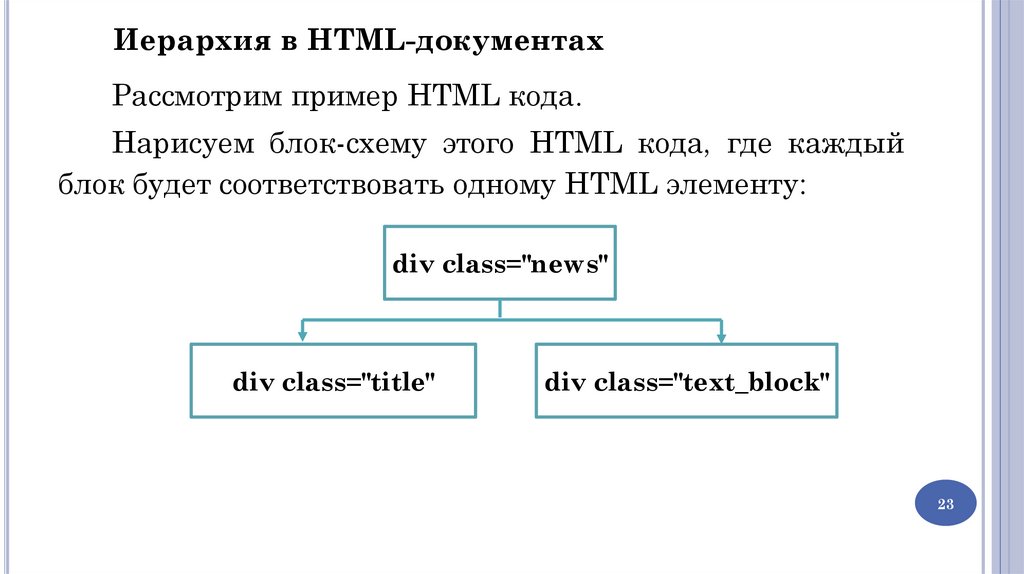 Иерархия в HTML-документах

Рассмотрим пример HTML кода.

Нарисуем блок-схему этого HTML кода, где каждый блок будет соответствовать одному HTML элементу:

div class="news"

div class="title"

div class="text_block"

23